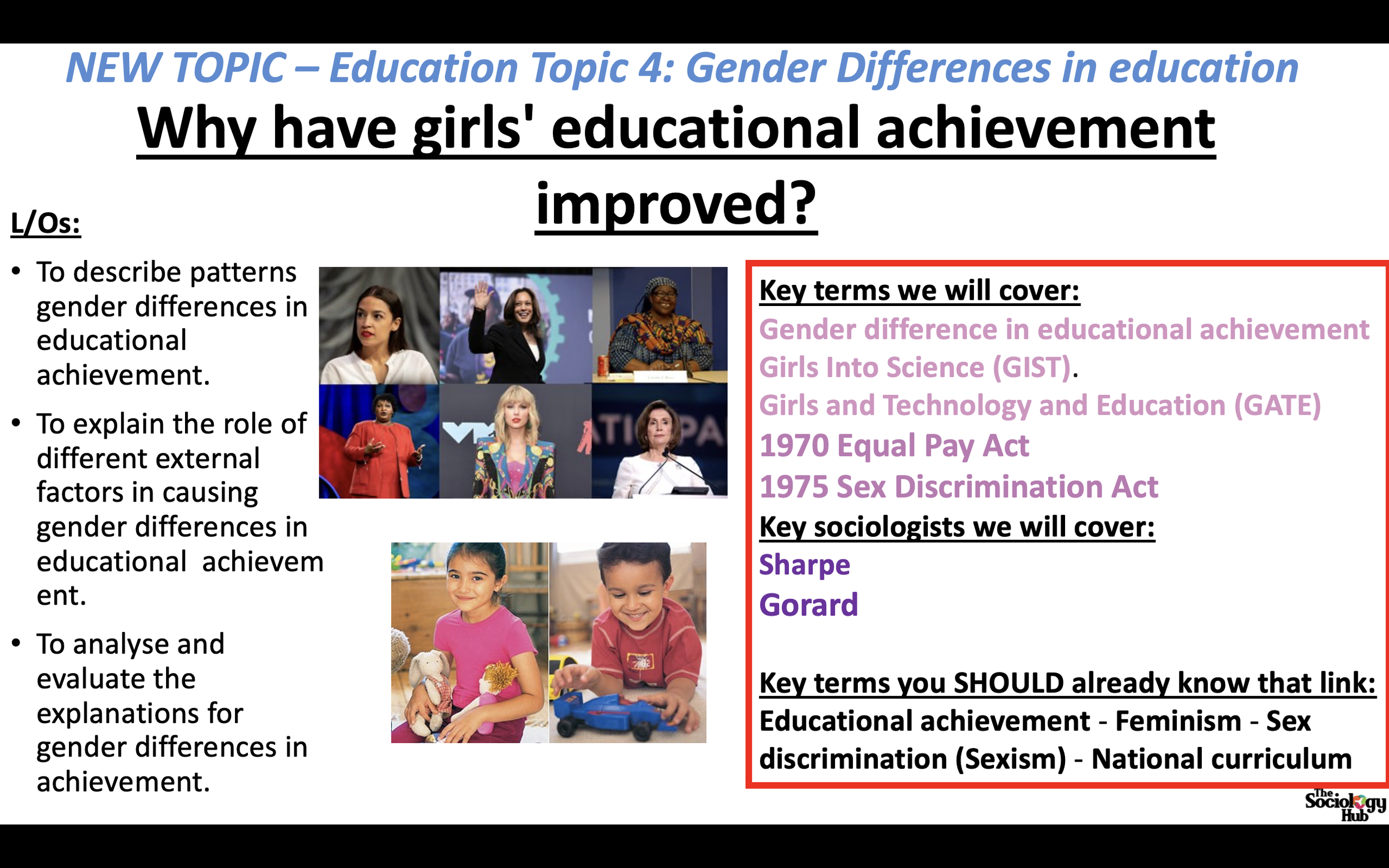 NEW TOPIC – Education Topic 4: Gender Differences in education

Why have girls' educational achievement improved?

L/Os:

• To describe patterns gender differences in educational achievement.

• To explain the role of different external factors in causing gender differences in educational achievem ent.

• To analyse and evaluate the explanations for gender differences in achievement.

Key terms we will cover:
Gender difference in educational achievement
Girls Into Science (GIST).
Girls and Technology and Education (GATE)
1970 Equal Pay Act
1975 Sex Discrimination Act
Key sociologists we will cover:
Sharpe
Gorard

Key terms you SHOULD already know that link:
Educational achievement - Feminism - Sex discrimination (Sexism) - National curriculum

The Sociology Hub